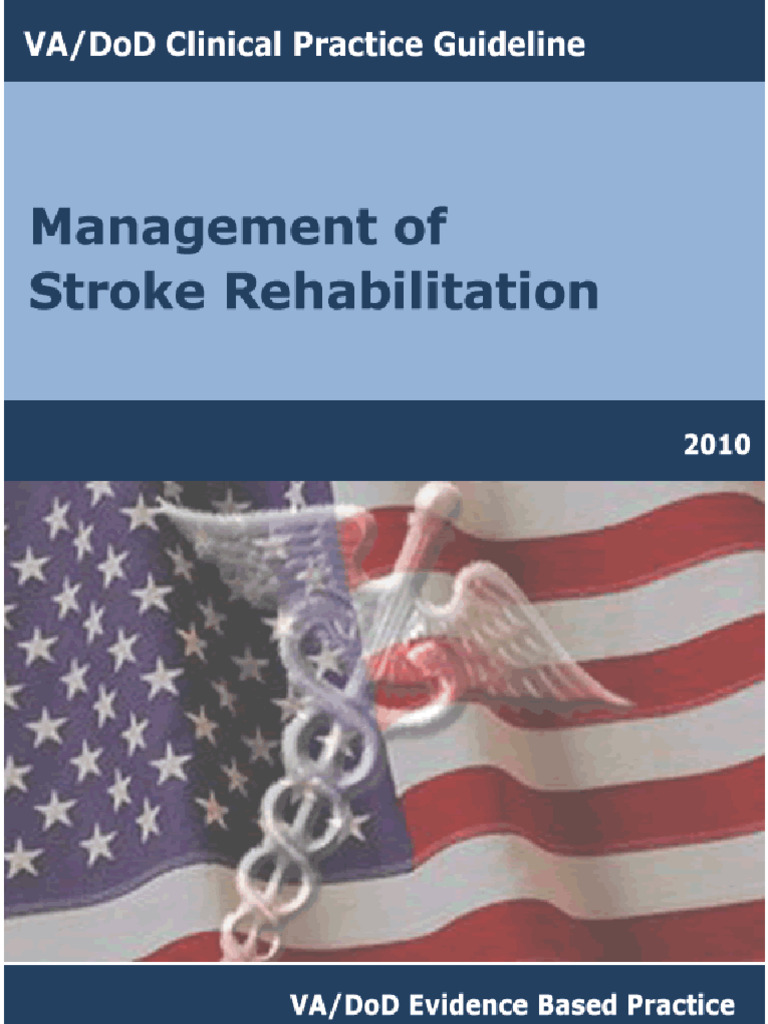 VA/DoD Clinical Practice Guideline

Management of
Stroke Rehabilitation

2010

VA/DoD Evidence Based Practice